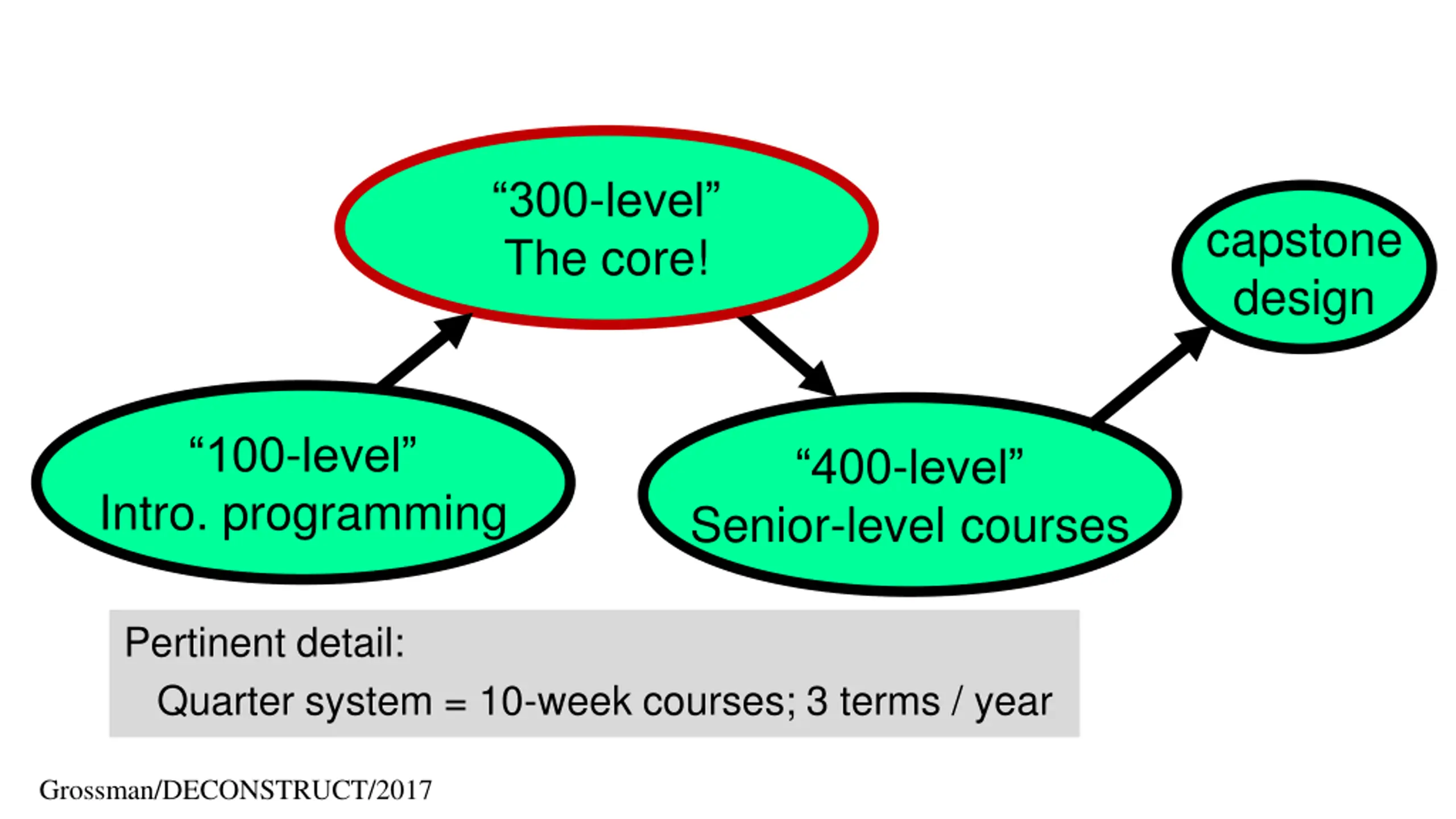 “300-level”
The core!

capstone design

“100-level”
Intro. programming

“400-level”
Senior-level courses

Pertinent detail:
Quarter system = 10-week courses; 3 terms / year

Grossman/DECONSTRUCT/2017